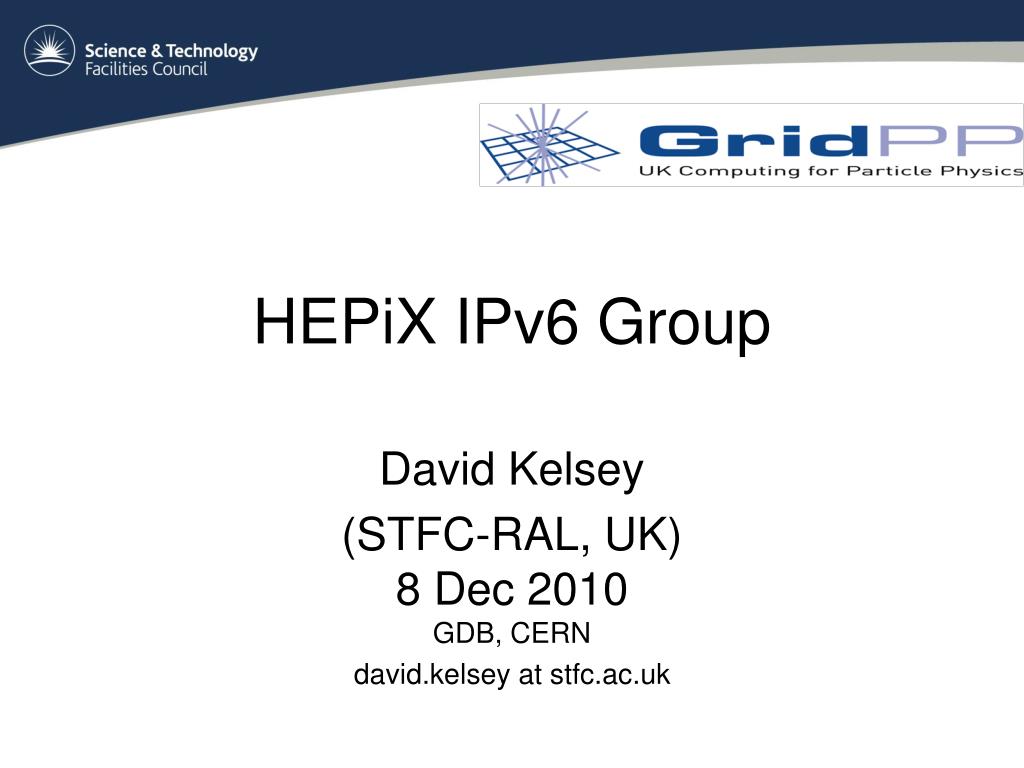 Science & Technology
Facilities Council

GridPP
UK Computing for Particle Physics

HEPiX IPv6 Group

David Kelsey
(STFC-RAL, UK)
8 Dec 2010
GDB, CERN
david.kelsey at stfc.ac.uk